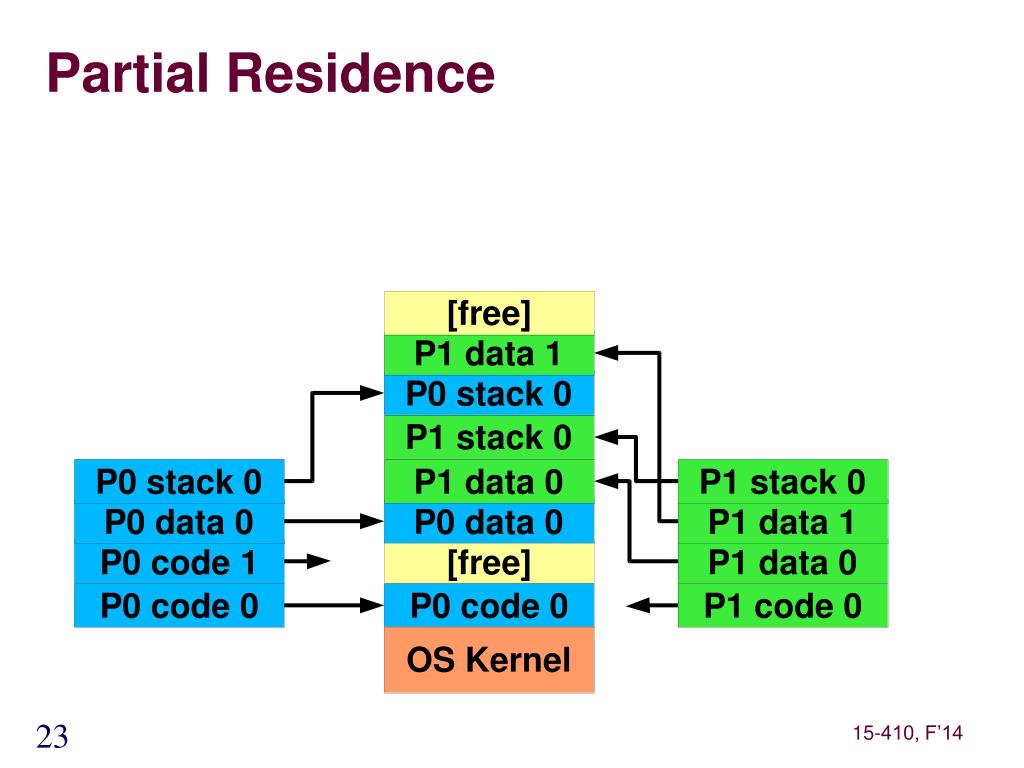 Partial Residence

P0 stack 0
P0 data 0
P0 code 1
P0 code 0

[free]
P1 data 1
P0 stack 0
P1 stack 0
P1 data 0
P0 data 0
[free]
P0 code 0
OS Kernel

P1 stack 0
P1 data 1
P1 data 0
P1 code 0

23

15-410, F'14